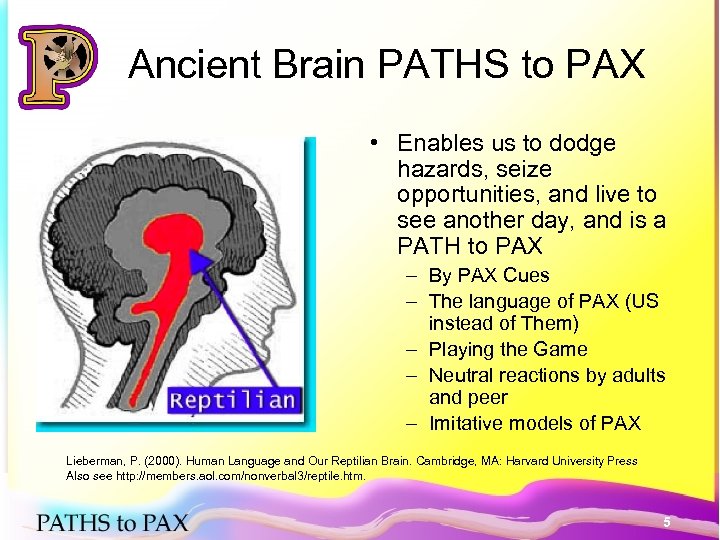 P

Ancient Brain PATHS to PAX

Reptilian

• Enables us to dodge hazards, seize opportunities, and live to see another day, and is a PATH to PAX
– By PAX Cues
– The language of PAX (US instead of Them)
– Playing the Game
– Neutral reactions by adults and peer
– Imitative models of PAX

Lieberman, P. (2000). Human Language and Our Reptilian Brain. Cambridge, MA: Harvard University Press
Also see http://members.aol.com/nonverbal3/reptile.htm.

PATHS to PAX

5